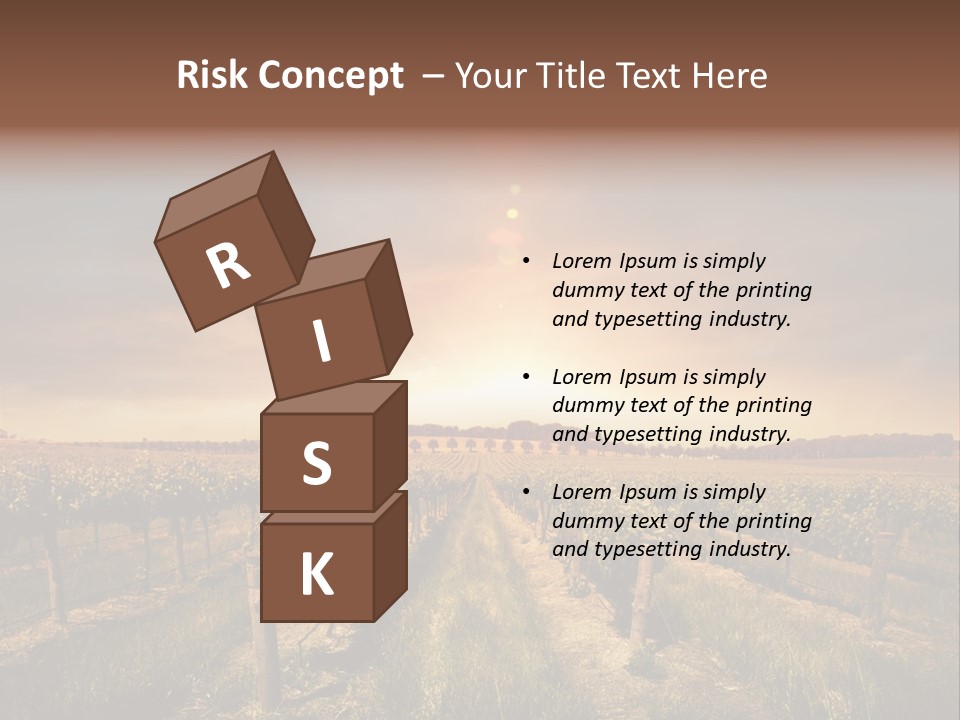 Risk Concept – Your Title Text Here

R
I
S
K

• Lorem Ipsum is simply dummy text of the printing and typesetting industry.

• Lorem Ipsum is simply dummy text of the printing and typesetting industry.

• Lorem Ipsum is simply dummy text of the printing and typesetting industry.